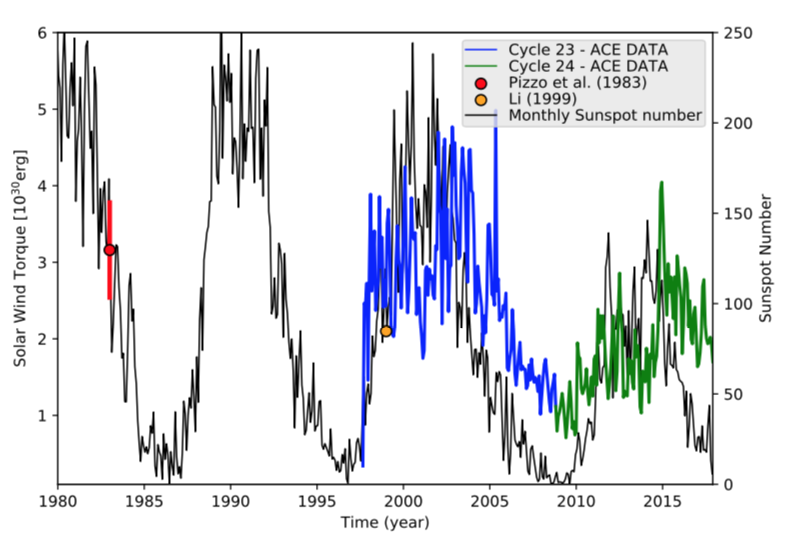 Cycle 23 - ACE DATA
Cycle 24 - ACE DATA
Pizzo et al. (1983)
Li (1999)
Monthly Sunspot number

Solar Wind Torque [$10^{30}$erg]

6
5
4
3
2
1

Sunspot Number

250
200
150
100
50
0

1980 1985 1990 1995 2000 2005 2010 2015

Time (year)